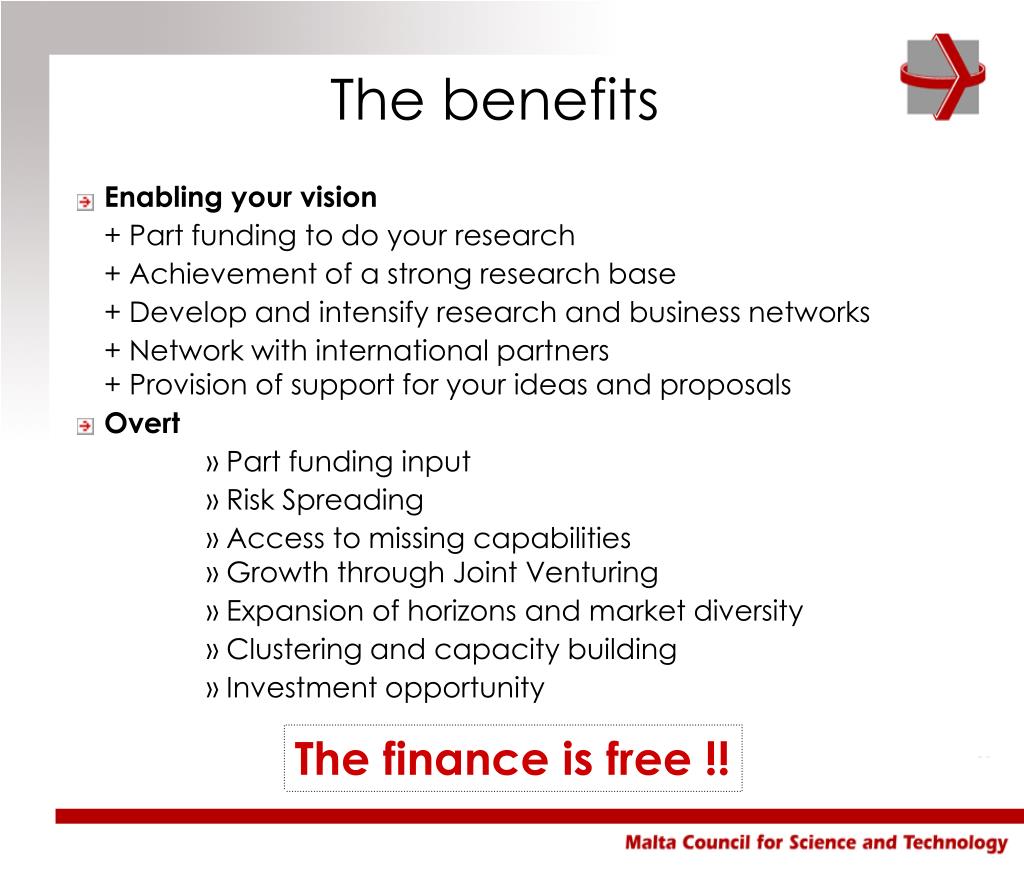 The benefits

Enabling your vision
+ Part funding to do your research
+ Achievement of a strong research base
+ Develop and intensify research and business networks
+ Network with international partners
+ Provision of support for your ideas and proposals

Overt
» Part funding input
» Risk Spreading
» Access to missing capabilities
» Growth through Joint Venturing
» Expansion of horizons and market diversity
» Clustering and capacity building
» Investment opportunity

The finance is free !!

Malta Council for Science and Technology